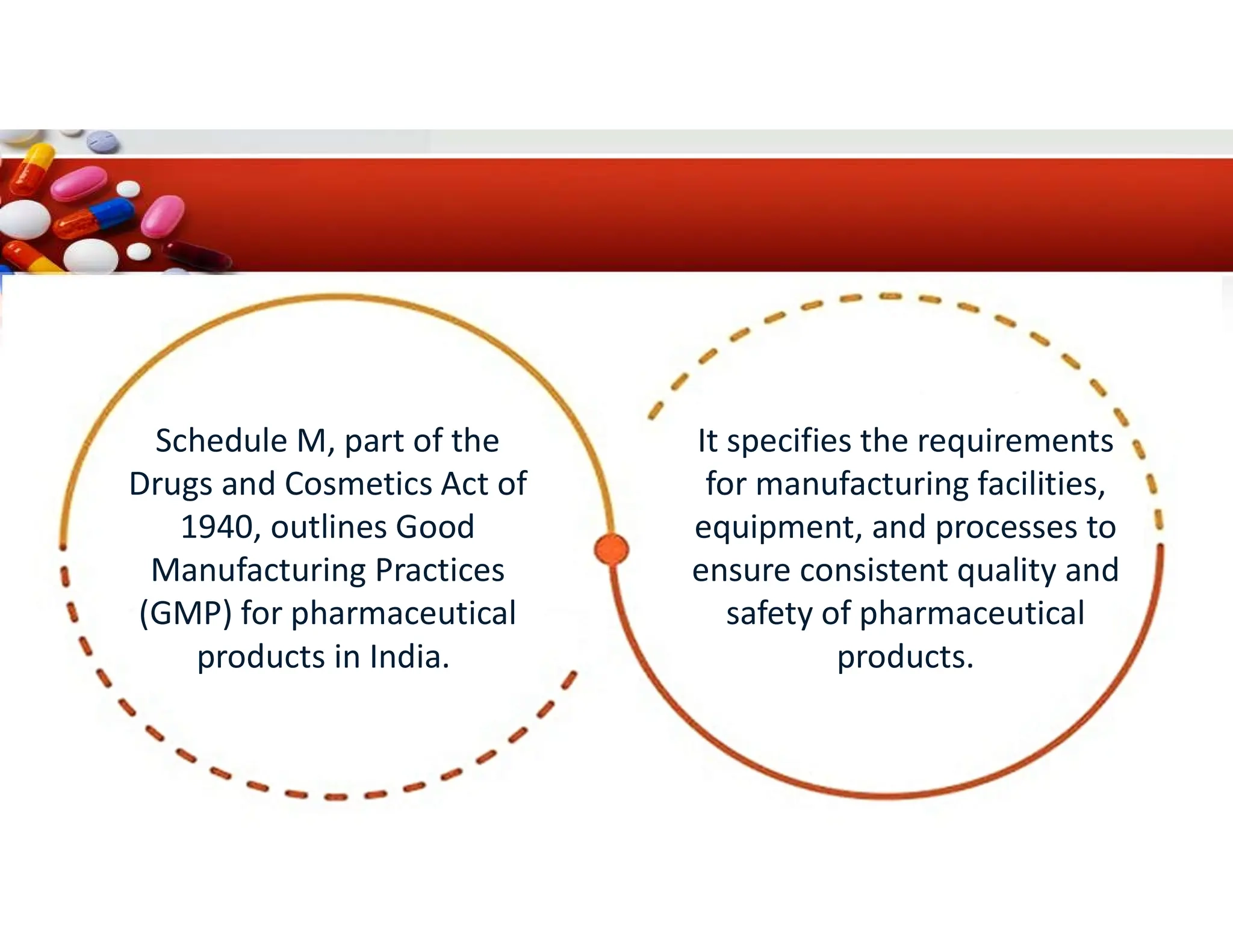 Schedule M, part of the Drugs and Cosmetics Act of 1940, outlines Good Manufacturing Practices (GMP) for pharmaceutical products in India.

It specifies the requirements for manufacturing facilities, equipment, and processes to ensure consistent quality and safety of pharmaceutical products.